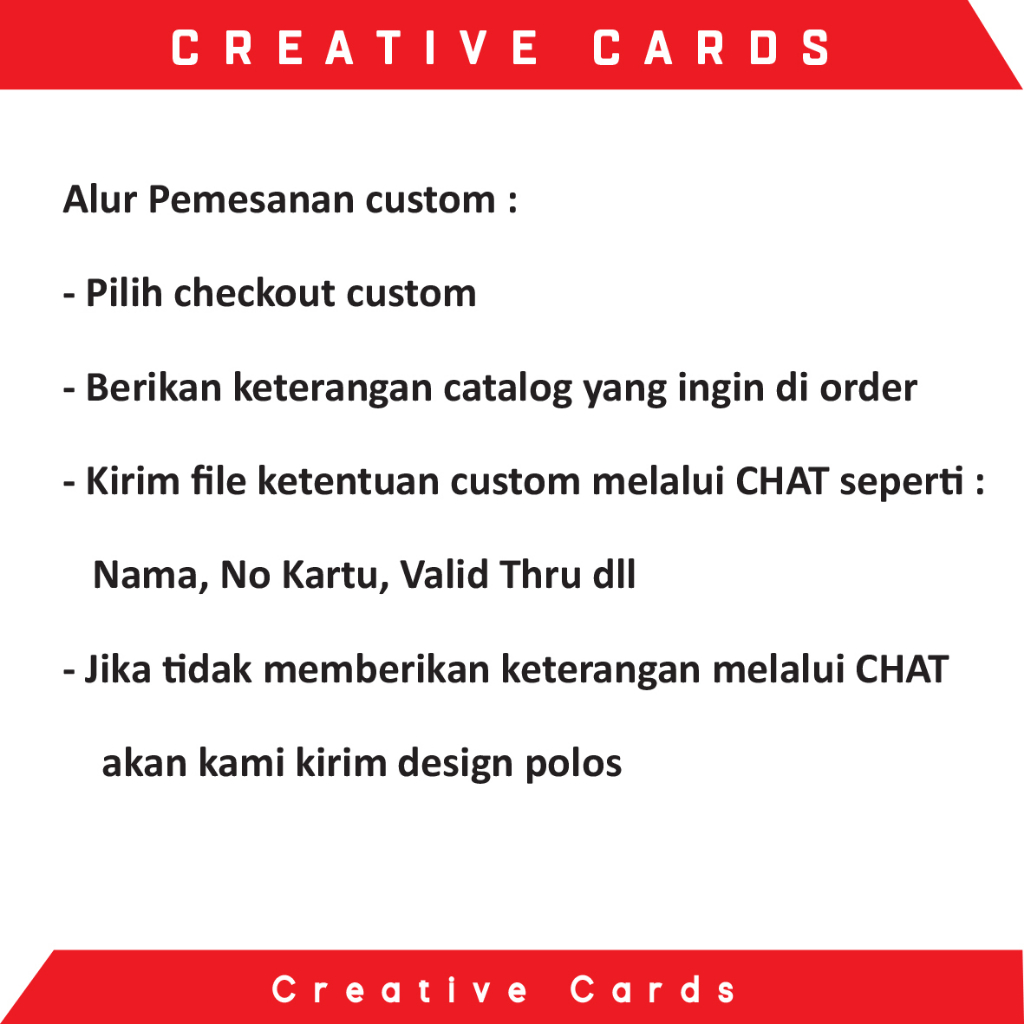 CREATIVE CARDS

Alur Pemesanan custom :

- Pilih checkout custom

- Berikan keterangan catalog yang ingin di order

- Kirim file ketentuan custom melalui CHAT seperti :

Nama, No Kartu, Valid Thru dll

- Jika tidak memberikan keterangan melalui CHAT

akan kami kirim design polos

Creative Cards